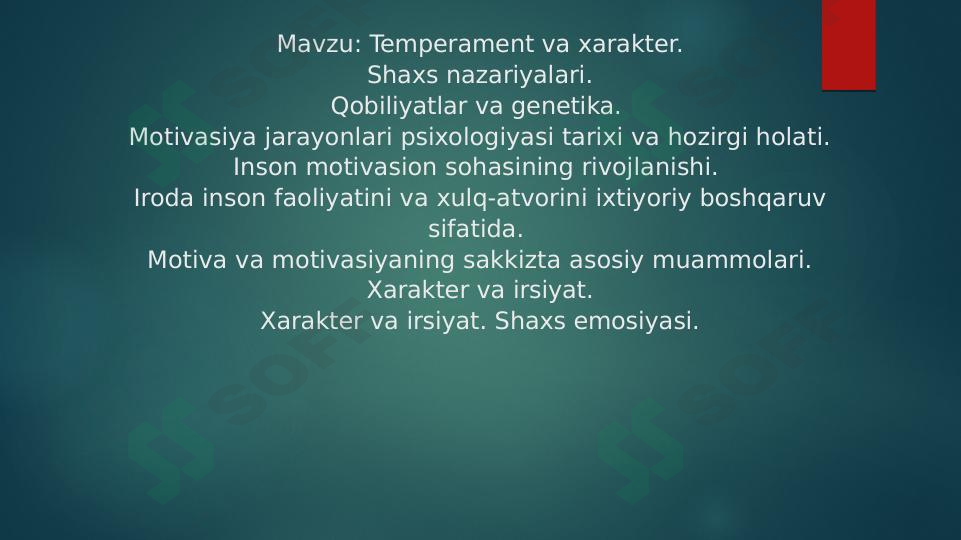 Mavzu: Temperament va xarakter.
Shaxs nazariyalari.
Qobiliyatlar va genetika.
Motivasiya jarayonlari psixologiyasi tarixi va hozirgi holati.
Inson motivasion sohasining rivojlanishi.
Iroda inson faoliyatini va xulq-atvorini ixtiyoriy boshqaruv sifatida.
Motiva va motivasiyaning sakkizta asosiy muammolari.
Xarakter va irsiyat.
Xarakter va irsiyat. Shaxs emosiyasi.